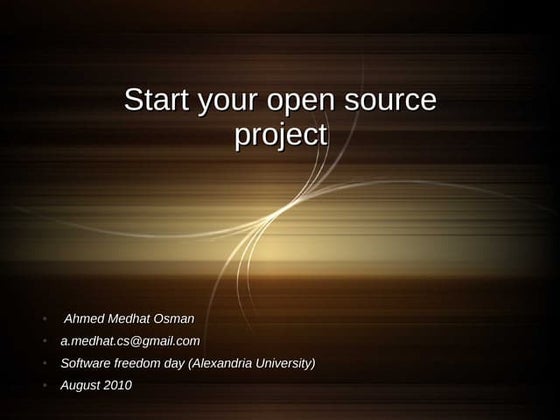 Start your open source project

- Ahmed Medhat Osman
- a.medhat.cs@gmail.com
- Software freedom day (Alexandria University)
- August 2010